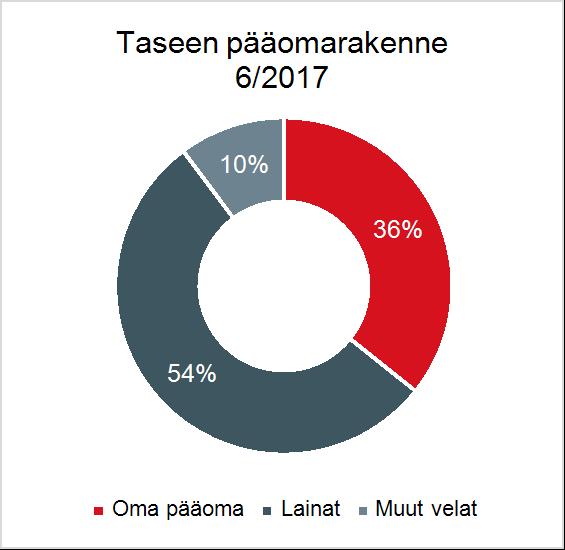 Taseen pääomarakenne
6/2017

10%
36%
54%

Oma pääoma  Lainat  Muut velat